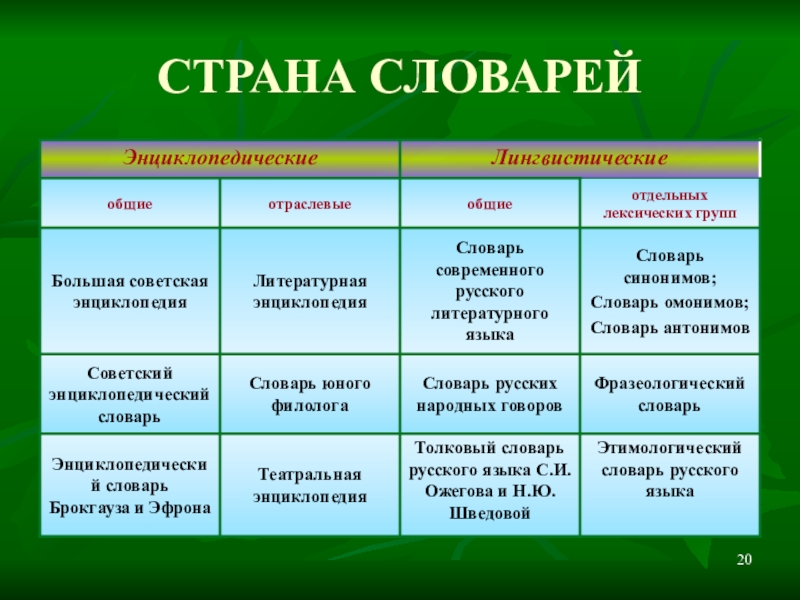 СТРАНА СЛОВАРЕЙ

| Энциклопедические | | Лингвистические | |
|---|---|---|---|
| общие | отраслевые | общие | отдельных лексических групп |
| Большая советская энциклопедия | Литературная энциклопедия | Словарь современного русского литературного языка | Словарь синонимов; Словарь омонимов; Словарь антонимов |
| Советский энциклопедический словарь | Словарь юного филолога | Словарь русских народных говоров | Фразеологический словарь |
| Энциклопедический словарь Брокгауза и Эфрона | Театральная энциклопедия | Толковый словарь русского языка С.И. Ожегова и Н.Ю. Шведовой | Этимологический словарь русского языка |

20